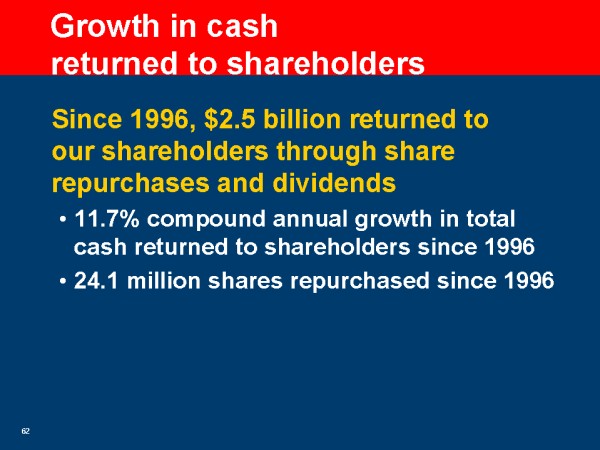 Growth in cash returned to shareholders

Since 1996, \$2.5 billion returned to our shareholders through share repurchases and dividends

• 11.7% compound annual growth in total cash returned to shareholders since 1996

• 24.1 million shares repurchased since 1996

62